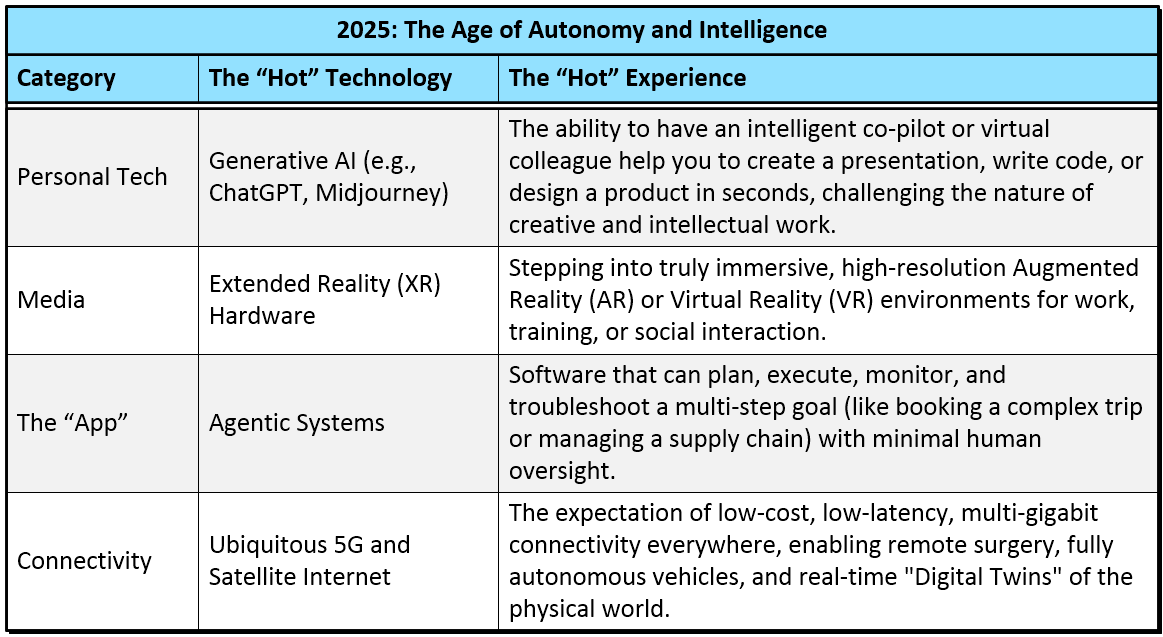 2025: The Age of Autonomy and Intelligence

| Category | The “Hot” Technology | The “Hot” Experience |
|---|---|---|
| Personal Tech | Generative AI (e.g., ChatGPT, Midjourney) | The ability to have an intelligent co-pilot or virtual colleague help you to create a presentation, write code, or design a product in seconds, challenging the nature of creative and intellectual work. |
| Media | Extended Reality (XR) Hardware | Stepping into truly immersive, high-resolution Augmented Reality (AR) or Virtual Reality (VR) environments for work, training, or social interaction. |
| The “App” | Agentic Systems | Software that can plan, execute, monitor, and troubleshoot a multi-step goal (like booking a complex trip or managing a supply chain) with minimal human oversight. |
| Connectivity | Ubiquitous 5G and Satellite Internet | The expectation of low-cost, low-latency, multi-gigabit connectivity everywhere, enabling remote surgery, fully autonomous vehicles, and real-time "Digital Twins" of the physical world. |